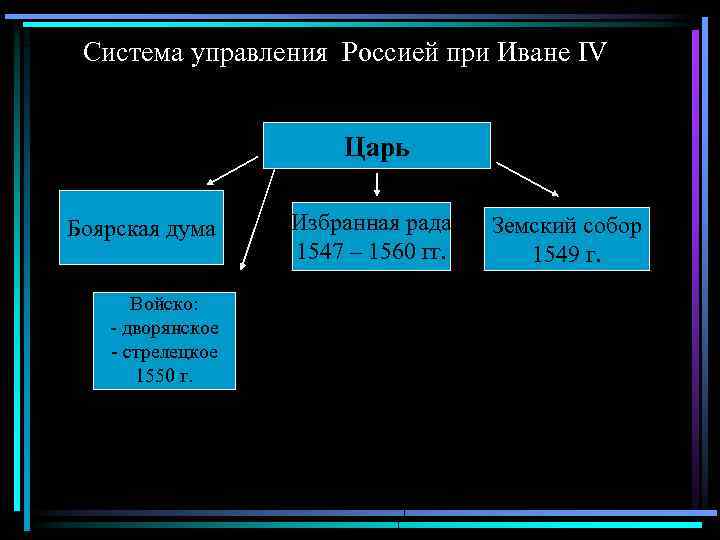 Система управления Россией при Иване IV

Царь

Боярская дума

Избранная рада 1547 – 1560 гг.

Земский собор 1549 г.

Войско:
- дворянское
- стрелецкое
1550 г.